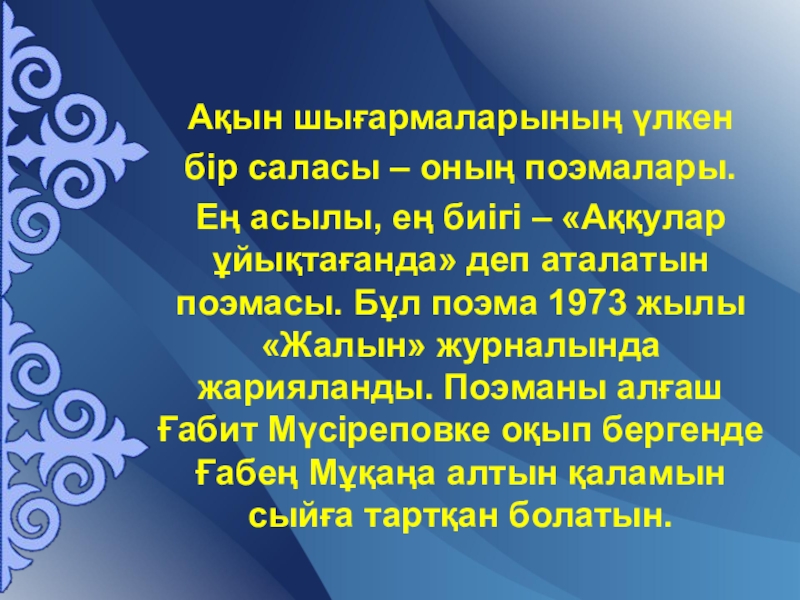 Ақын шығармаларының үлкен бір саласы – оның поэмалары. Ең асылы, ең биігі – «Аққулар ұйықтағанда» деп аталатын поэмасы. Бұл поэма 1973 жылы «Жалын» журналында жарияланды. Поэманы алғаш Ғабит Мүсіреповке оқып бергенде Ғабең Мұқаңа алтын қаламын сыйға тартқан болатын.